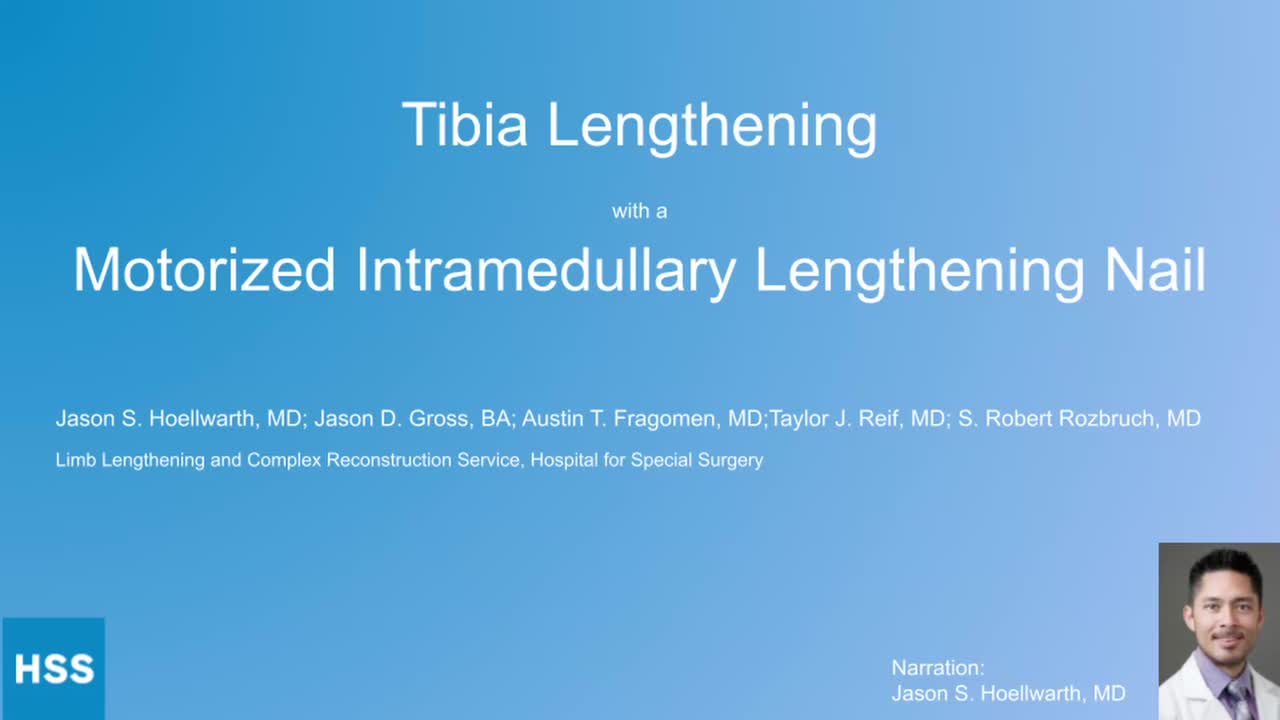 Tibia Lengthening

with a

Motorized Intramedullary Lengthening Nail

Jason S. Hoellwarth, MD; Jason D. Gross, BA; Austin T. Fragomen, MD;Taylor J. Reif, MD; S. Robert Rozbruch, MD

Limb Lengthening and Complex Reconstruction Service, Hospital for Special Surgery

HSS

Narration:
Jason S. Hoellwarth, MD